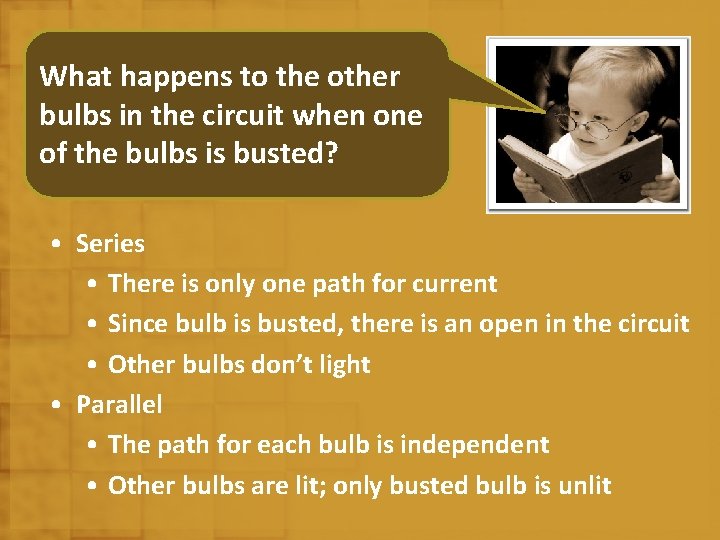 What happens to the other bulbs in the circuit when one of the bulbs is busted?

• Series
 • There is only one path for current
 • Since bulb is busted, there is an open in the circuit
 • Other bulbs don't light
• Parallel
 • The path for each bulb is independent
 • Other bulbs are lit; only busted bulb is unlit